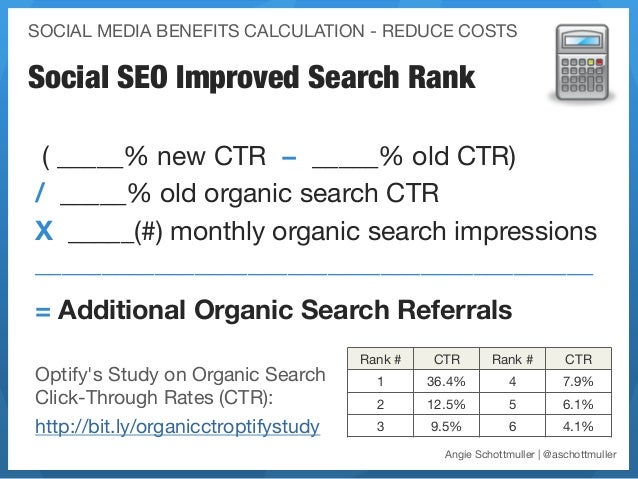 SOCIAL MEDIA BENEFITS CALCULATION - REDUCE COSTS

Social SEO Improved Search Rank

( _____% new CTR – _____% old CTR)
/ _____% old organic search CTR
X _____(#) monthly organic search impressions

= Additional Organic Search Referrals

Optify's Study on Organic Search Click-Through Rates (CTR):
http://bit.ly/organicctroptifystudy

| Rank # | CTR | Rank # | CTR |
|---|---|---|---|
| 1 | 36.4% | 4 | 7.9% |
| 2 | 12.5% | 5 | 6.1% |
| 3 | 9.5% | 6 | 4.1% |

Angie Schottmuller | @aschottmuller